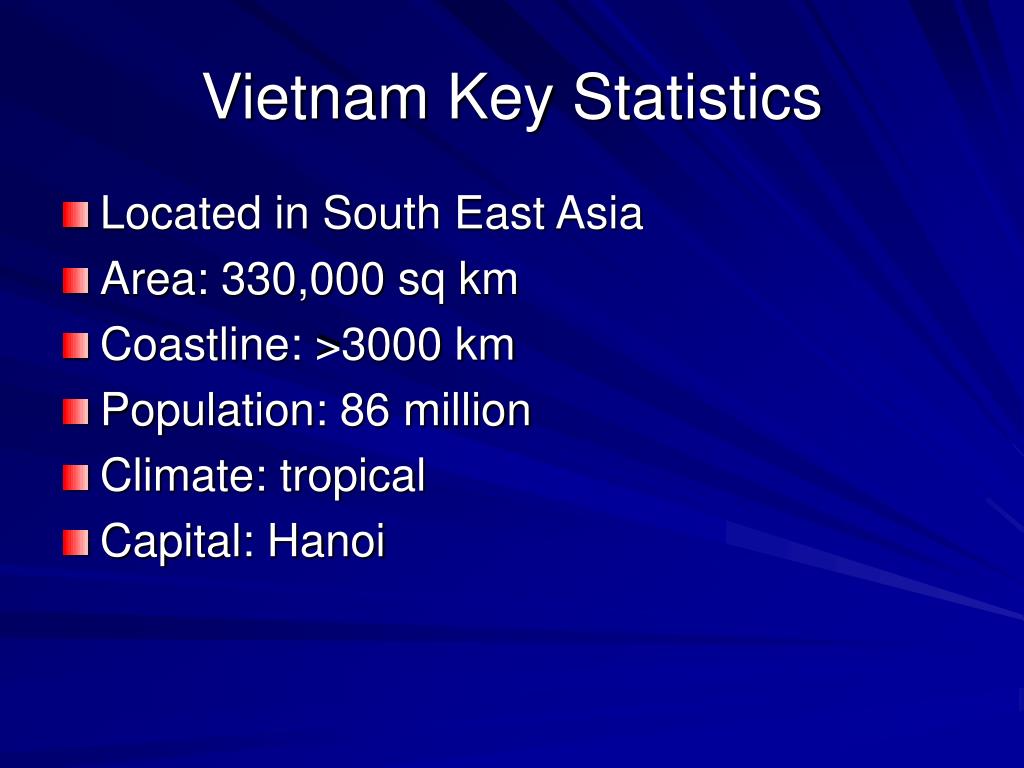 Vietnam Key Statistics

- Located in South East Asia
- Area: 330,000 sq km
- Coastline: >3000 km
- Population: 86 million
- Climate: tropical
- Capital: Hanoi